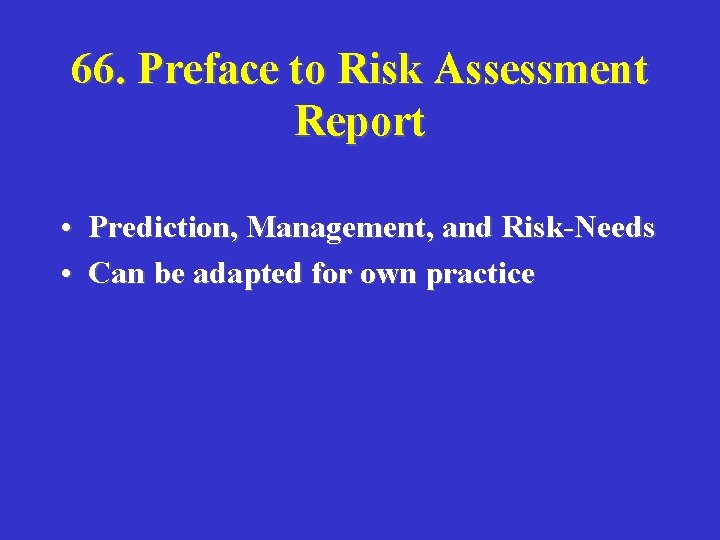 66. Preface to Risk Assessment Report

• Prediction, Management, and Risk-Needs
• Can be adapted for own practice